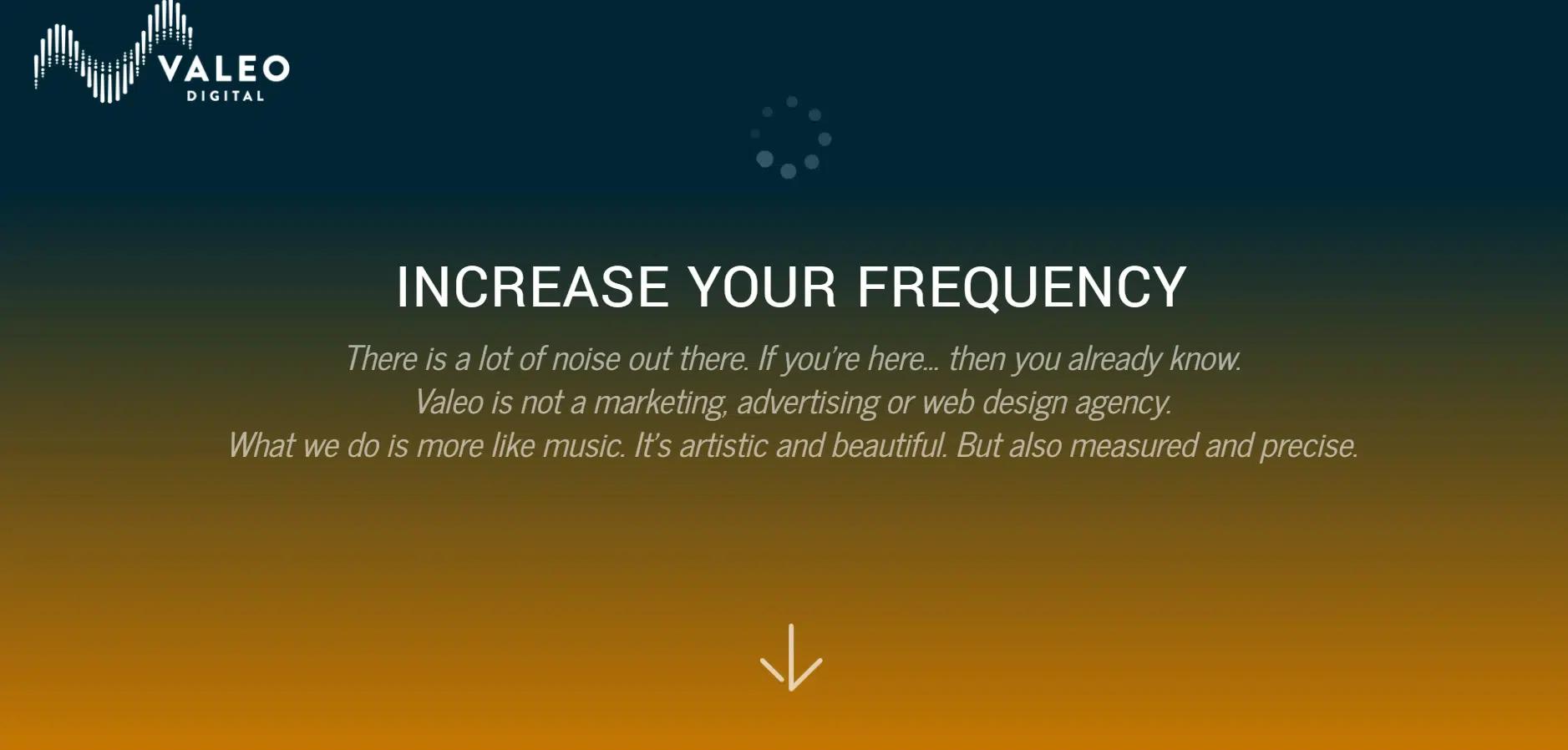 VALEO
DIGITAL

INCREASE YOUR FREQUENCY

There is a lot of noise out there. If you're here… then you already know.
Valeo is not a marketing, advertising or web design agency.
What we do is more like music. It's artistic and beautiful. But also measured and precise.